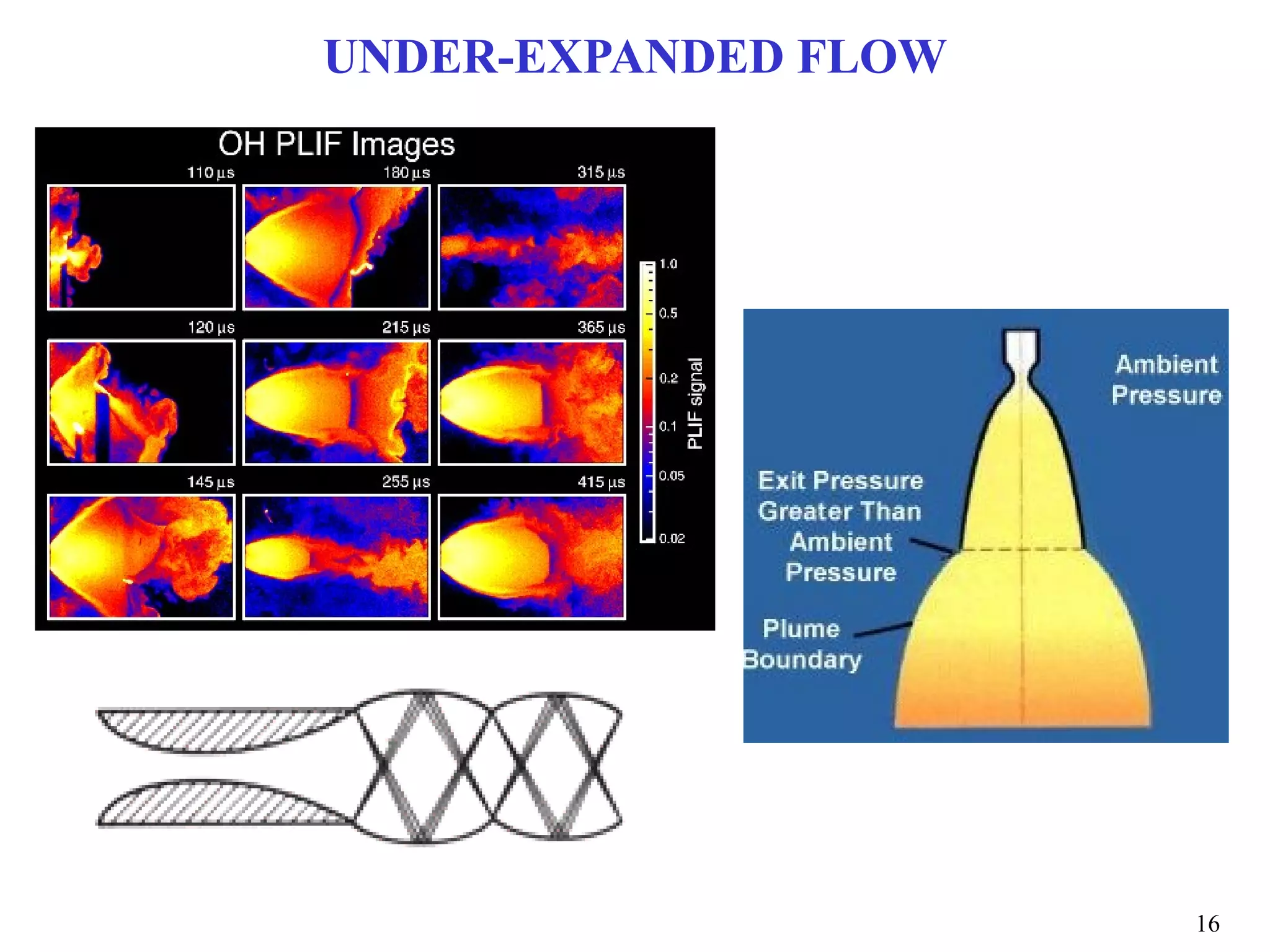 UNDER-EXPANDED FLOW

OH PLIF Images

110 μs

180 μs

315 μs

120 μs

215 μs

365 μs

145 μs

255 μs

415 μs

1.0

0.5

0.2

0.1

0.05

0.02

PLIF signal

Ambient Pressure

Exit Pressure Greater Than Ambient Pressure

Plume Boundary

16